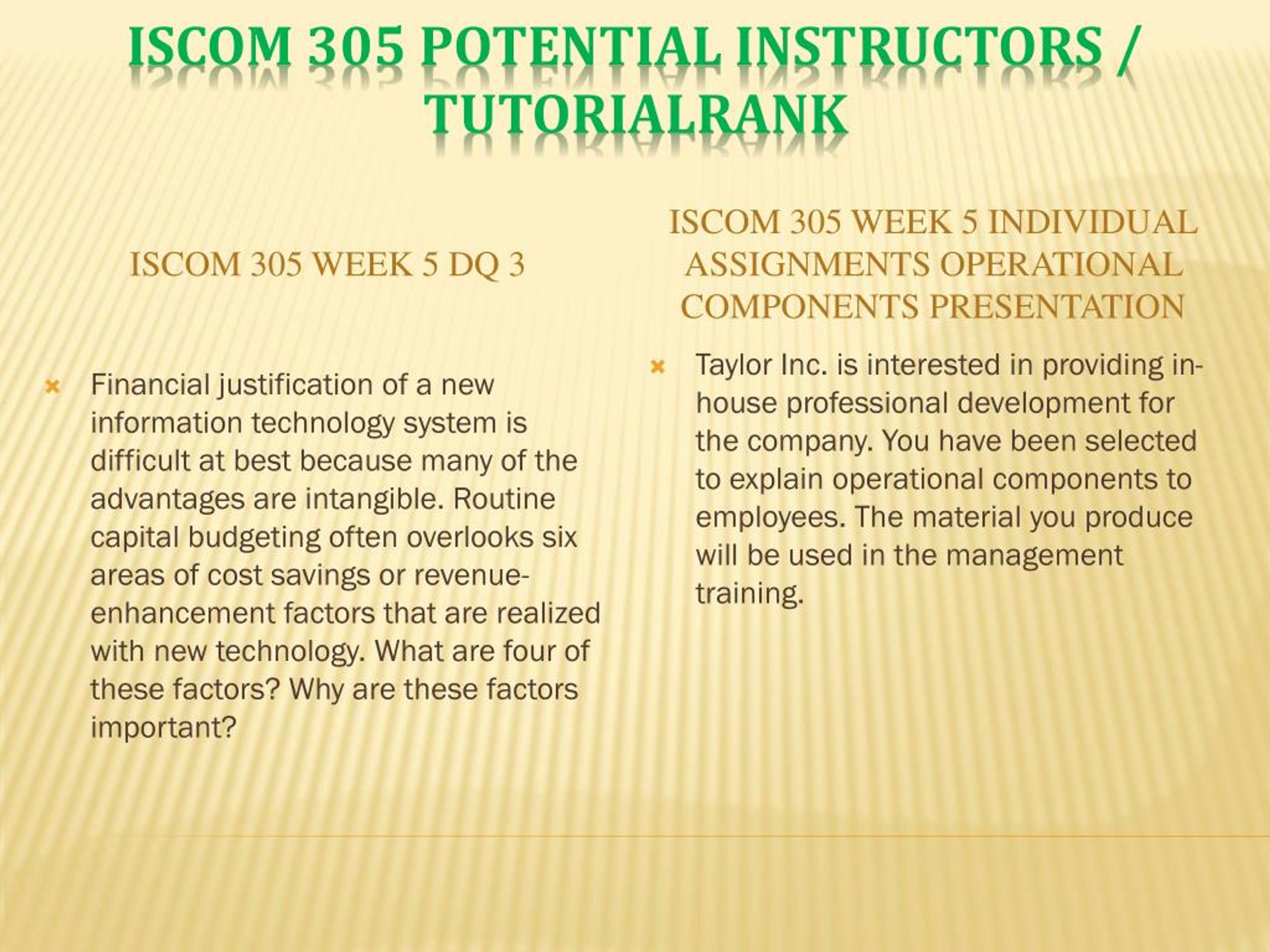 ISCOM 305 POTENTIAL INSTRUCTORS / TUTORIALRANK

ISCOM 305 WEEK 5 DQ 3

Financial justification of a new information technology system is difficult at best because many of the advantages are intangible. Routine capital budgeting often overlooks six areas of cost savings or revenue-enhancement factors that are realized with new technology. What are four of these factors? Why are these factors important?

ISCOM 305 WEEK 5 INDIVIDUAL ASSIGNMENTS OPERATIONAL COMPONENTS PRESENTATION

Taylor Inc. is interested in providing in-house professional development for the company. You have been selected to explain operational components to employees. The material you produce will be used in the management training.